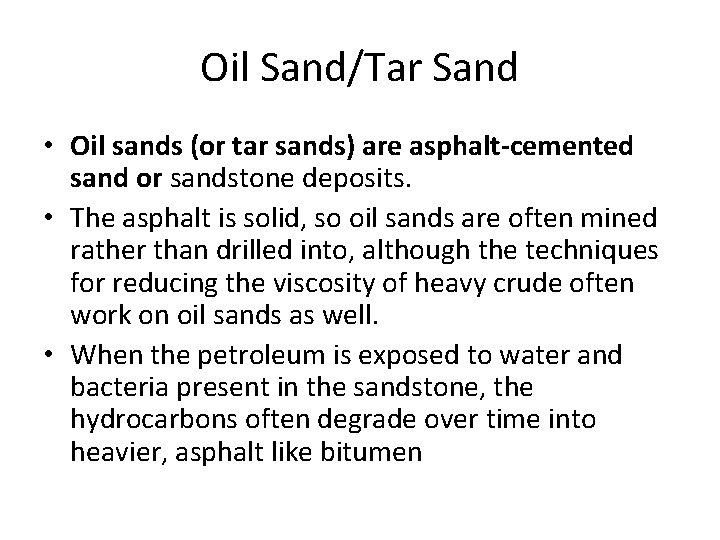 Oil Sand/Tar Sand

• Oil sands (or tar sands) are asphalt-cemented sand or sandstone deposits.
• The asphalt is solid, so oil sands are often mined rather than drilled into, although the techniques for reducing the viscosity of heavy crude often work on oil sands as well.
• When the petroleum is exposed to water and bacteria present in the sandstone, the hydrocarbons often degrade over time into heavier, asphalt like bitumen